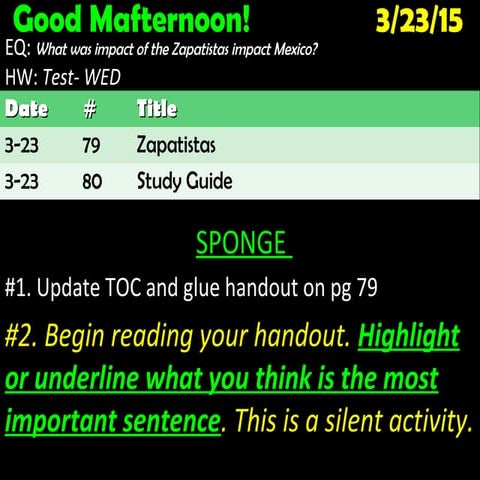 Good Mafternoon! 3/23/15

EQ: What was impact of the Zapatistas impact Mexico?

HW: Test- WED

| Date | # | Title |
|---|---|---|
| 3-23 | 79 | Zapatistas |
| 3-23 | 80 | Study Guide |

SPONGE

#1. Update TOC and glue handout on pg 79

#2. Begin reading your handout. Highlight or underline what you think is the most important sentence. This is a silent activity.